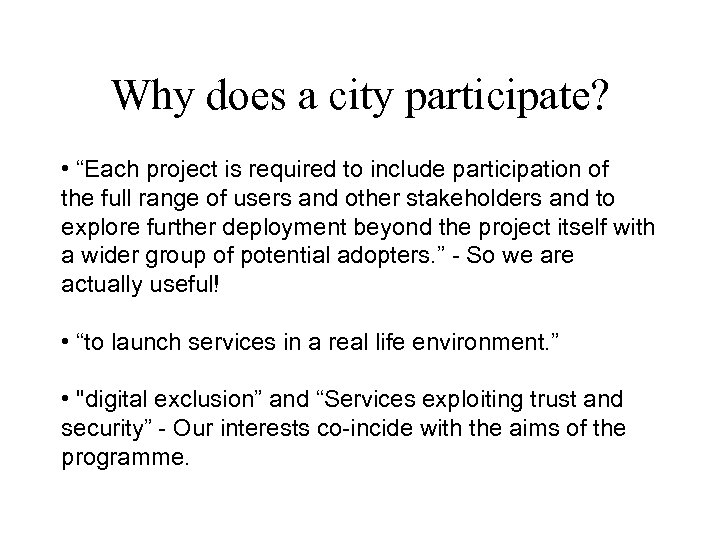 Why does a city participate?

• “Each project is required to include participation of the full range of users and other stakeholders and to explore further deployment beyond the project itself with a wider group of potential adopters.” - So we are actually useful!

• “to launch services in a real life environment.”

• "digital exclusion” and “Services exploiting trust and security” - Our interests co-incide with the aims of the programme.